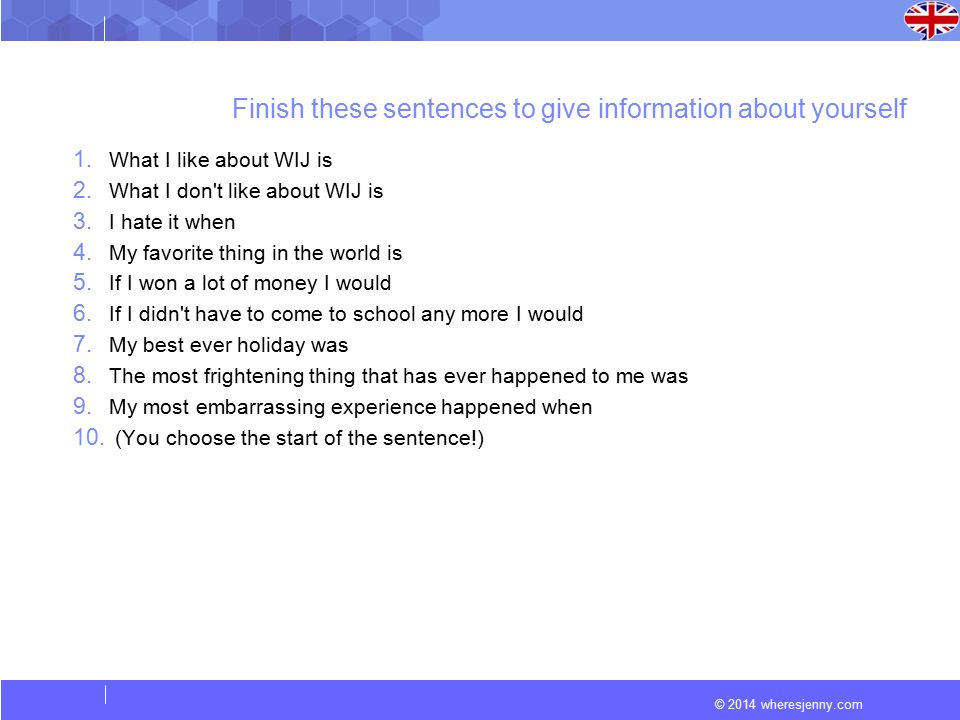 Finish these sentences to give information about yourself

1. What I like about WIJ is
2. What I don't like about WIJ is
3. I hate it when
4. My favorite thing in the world is
5. If I won a lot of money I would
6. If I didn't have to come to school any more I would
7. My best ever holiday was
8. The most frightening thing that has ever happened to me was
9. My most embarrassing experience happened when
10. (You choose the start of the sentence!)

© 2014 wheresjenny.com